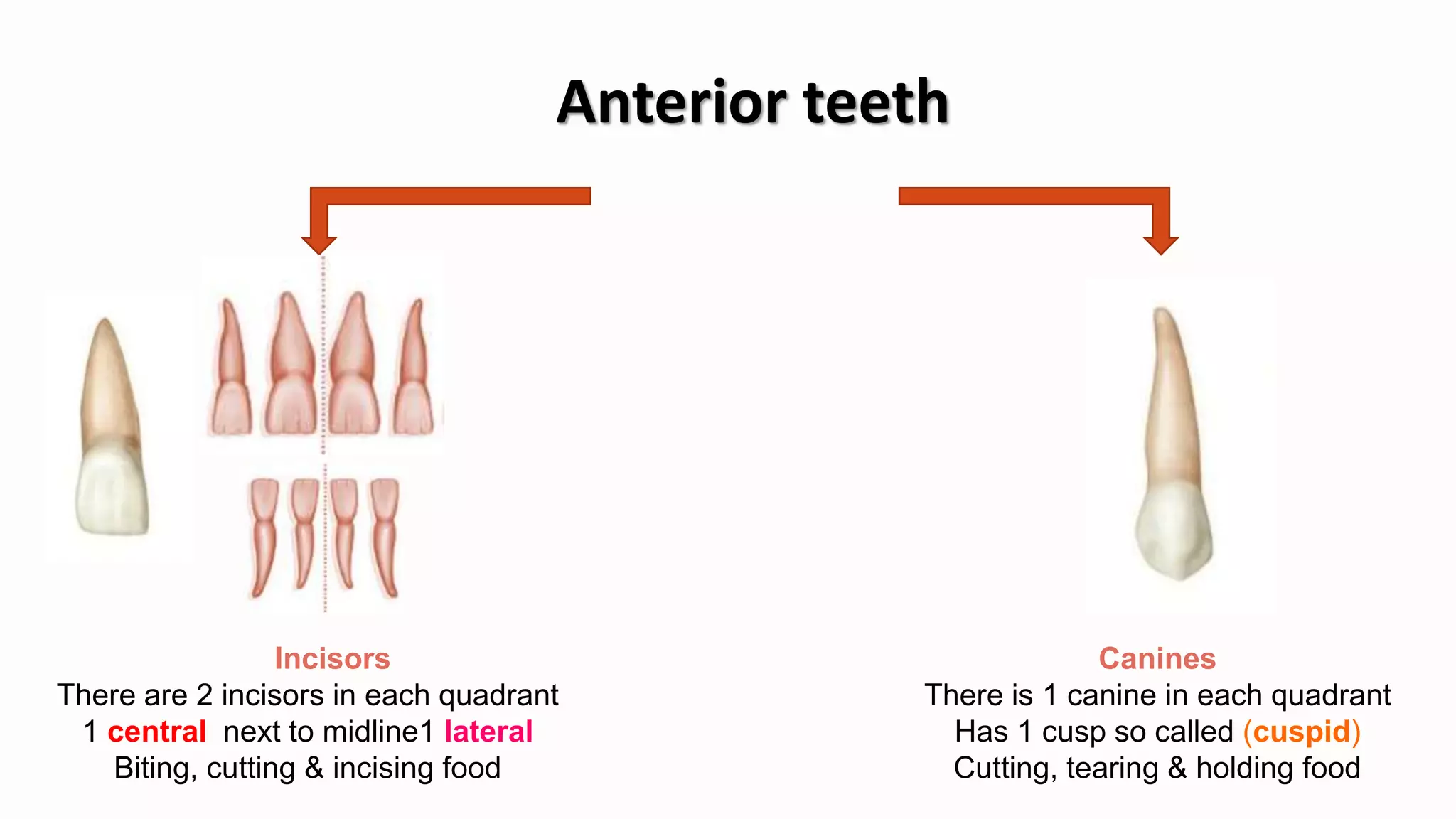 Anterior teeth

Incisors
There are 2 incisors in each quadrant
1 central next to midline1 lateral
Biting, cutting & incising food

Canines
There is 1 canine in each quadrant
Has 1 cusp so called (cuspid)
Cutting, tearing & holding food